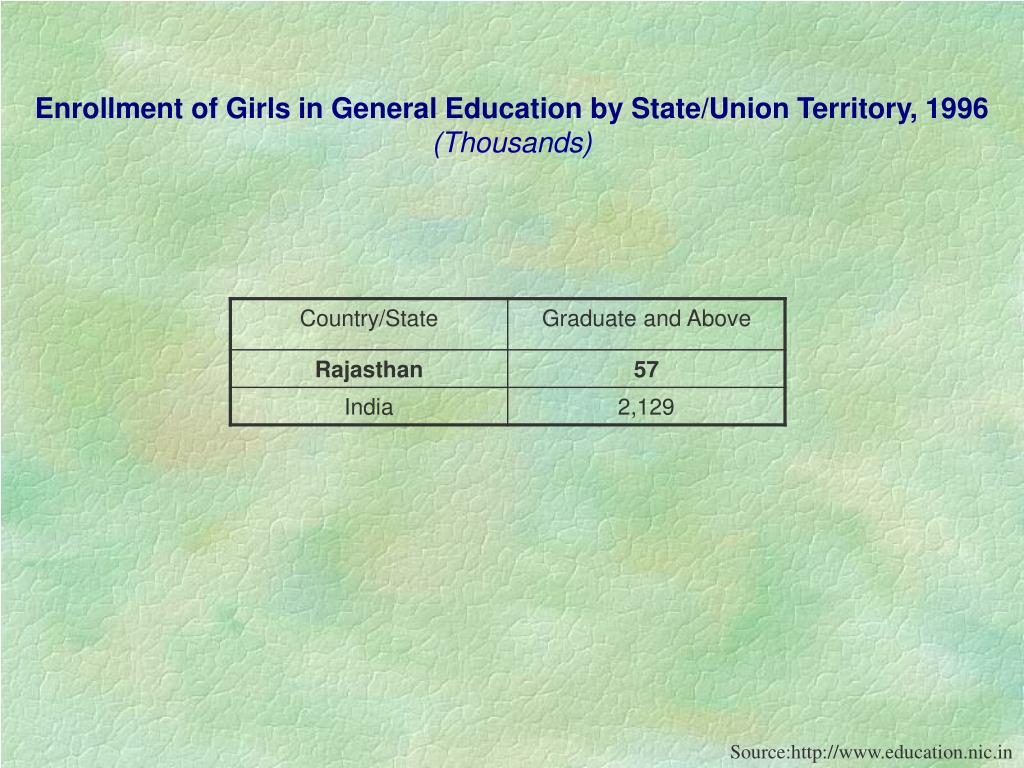 Enrollment of Girls in General Education by State/Union Territory, 1996
(Thousands)

| Country/State | Graduate and Above |
|---|---|
| Rajasthan | 57 |
| India | 2,129 |

Source:http://www.education.nic.in